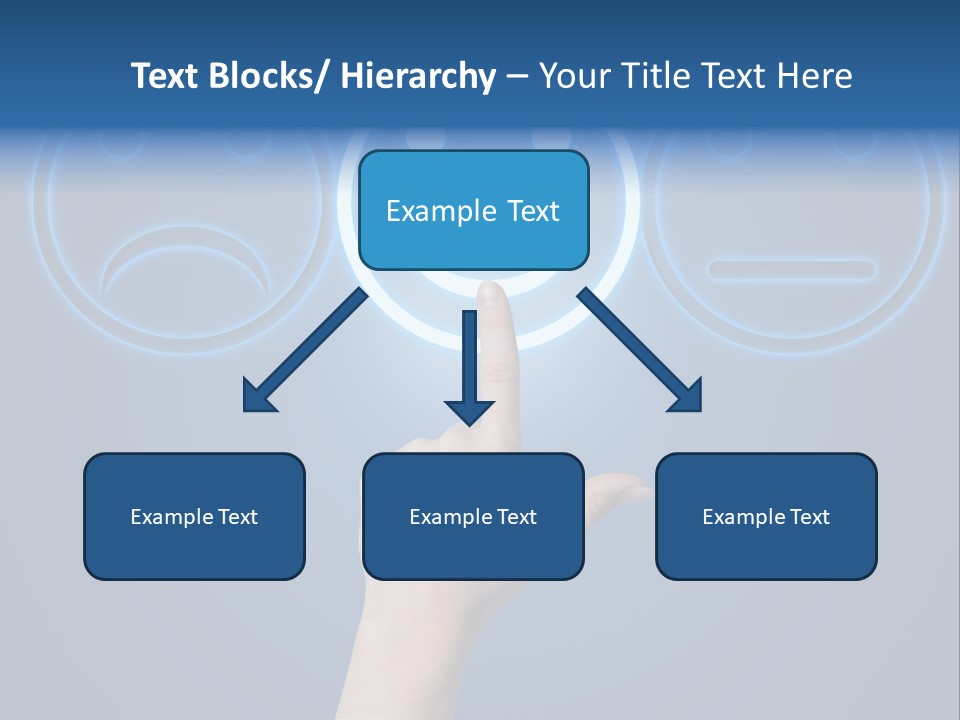 Text Blocks/ Hierarchy – Your Title Text Here

Example Text

Example Text

Example Text

Example Text